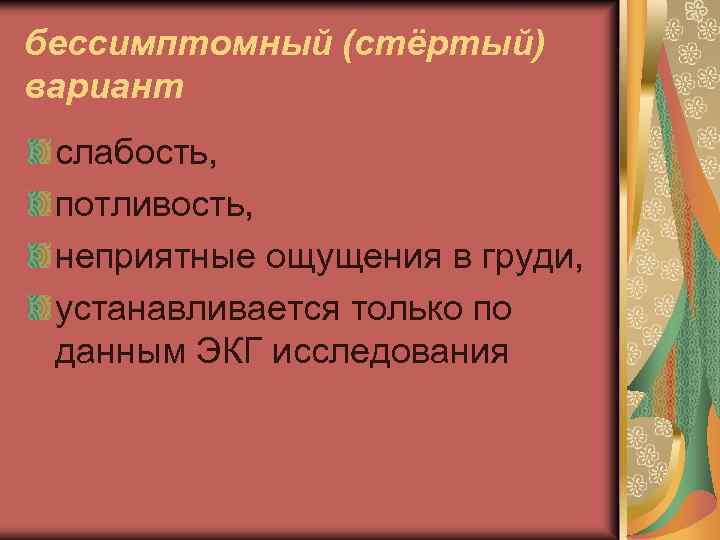 бессимптомный (стёртый) вариант

слабость,

потливость,

неприятные ощущения в груди,

устанавливается только по данным ЭКГ исследования